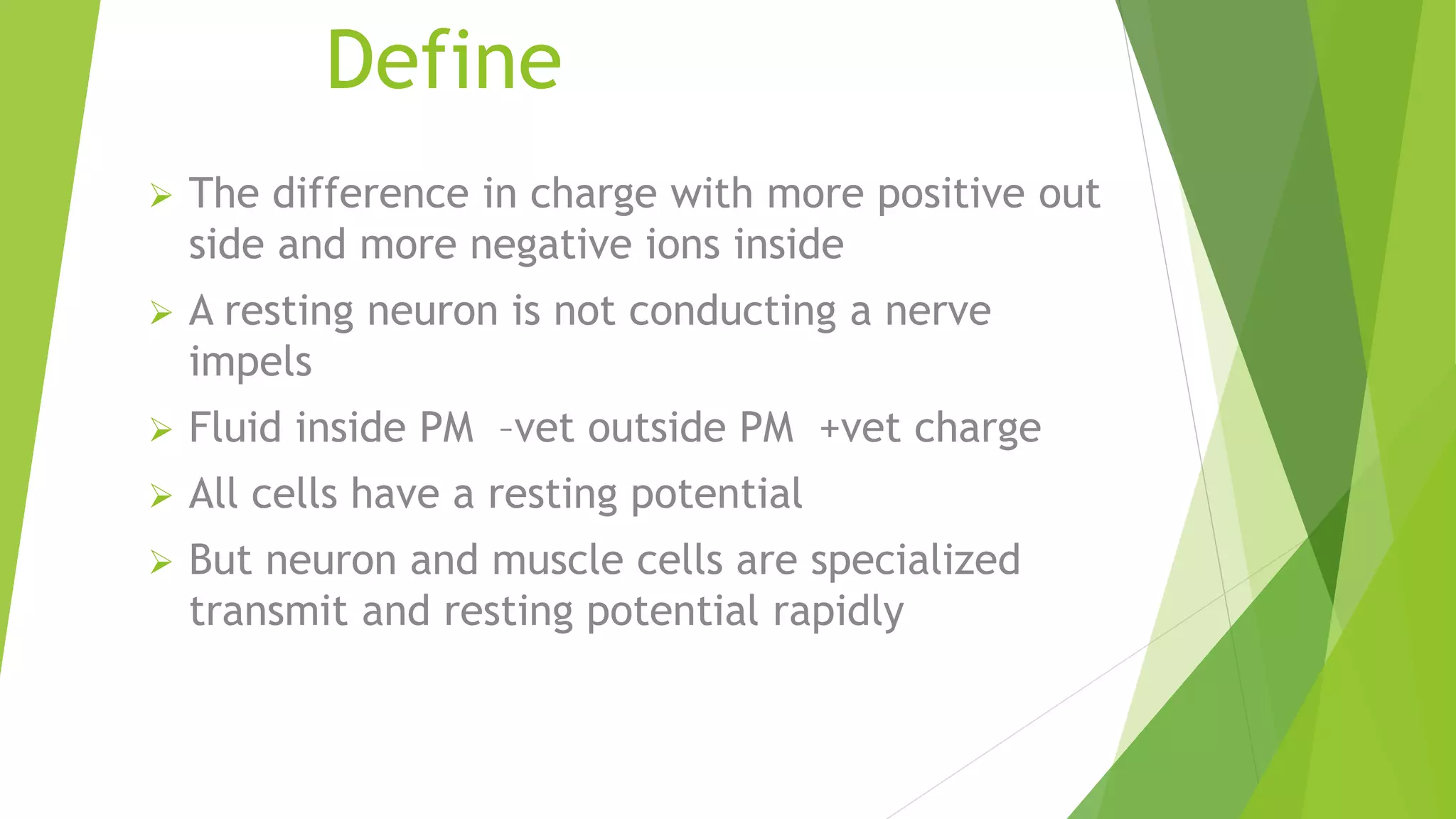 Define

➢ The difference in charge with more positive out side and more negative ions inside

➢ A resting neuron is not conducting a nerve impels

➢ Fluid inside PM –vet outside PM +vet charge

➢ All cells have a resting potential

➢ But neuron and muscle cells are specialized transmit and resting potential rapidly